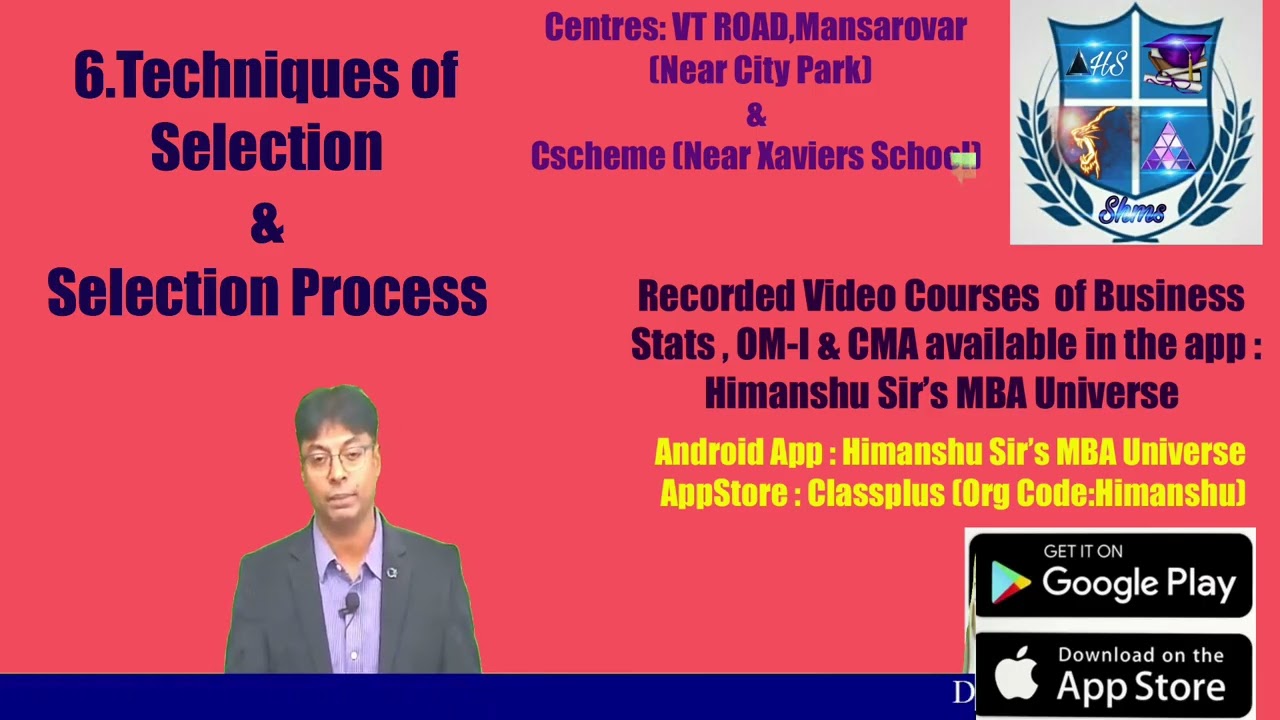 6.Techniques of Selection
&
Selection Process

Centres: VT ROAD,Mansarovar (Near City Park)
&
Cscheme (Near Xaviers School)

HS

Shms

Recorded Video Courses of Business Stats , OM-I & CMA available in the app : Himanshu Sir's MBA Universe

Android App : Himanshu Sir's MBA Universe
AppStore : Classplus (Org Code:Himanshu)

GET IT ON
Google Play

Download on the
App Store

D